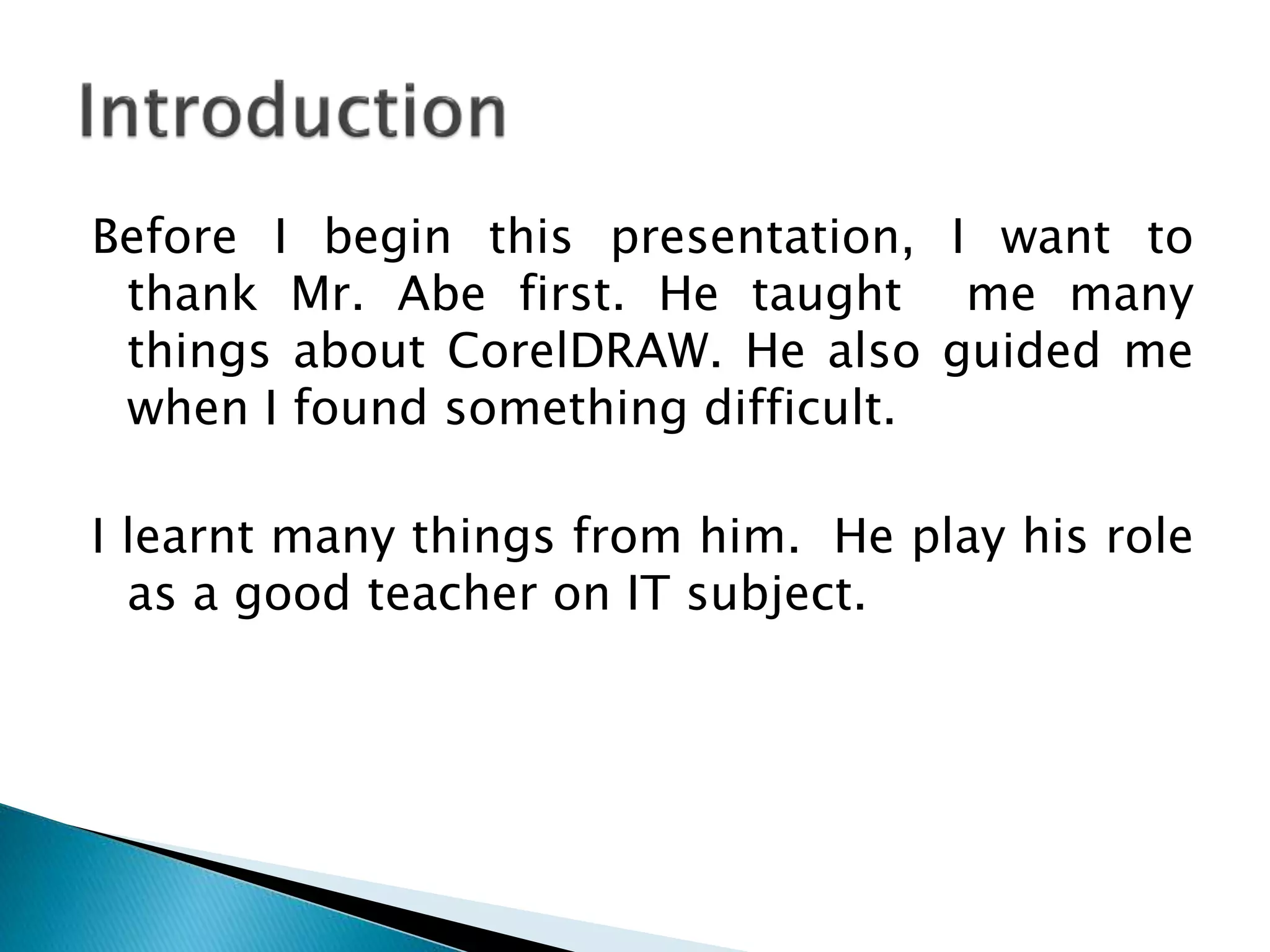 Introduction

Before I begin this presentation, I want to thank Mr. Abe first. He taught me many things about CorelDRAW. He also guided me when I found something difficult.

I learnt many things from him. He play his role as a good teacher on IT subject.